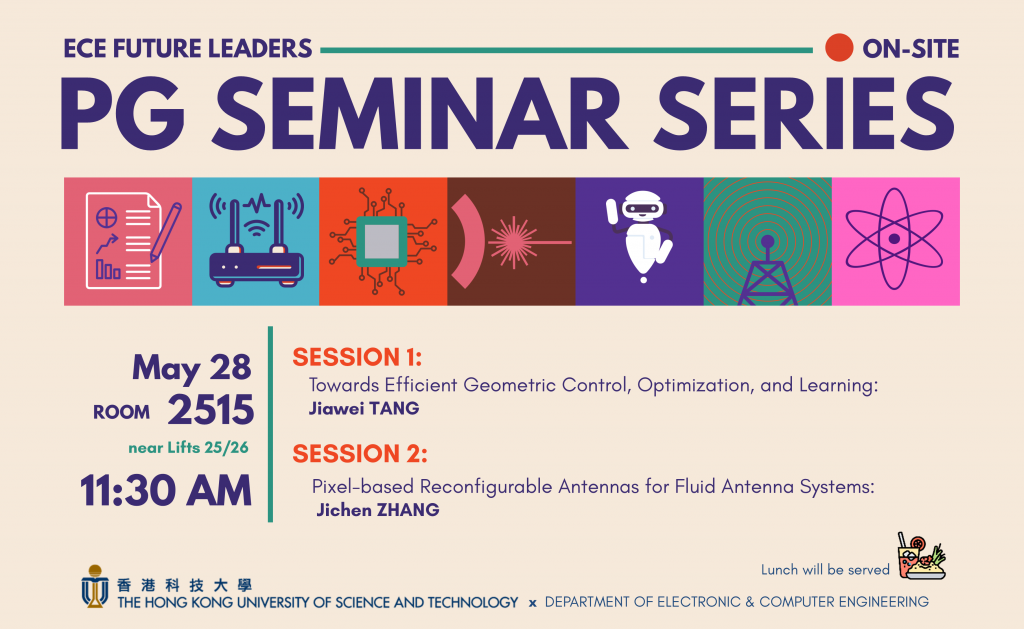 ECE FUTURE LEADERS

ON-SITE

PG SEMINAR SERIES

May 28
ROOM 2515
near Lifts 25/26
11:30 AM

SESSION 1:
Towards Efficient Geometric Control, Optimization, and Learning:
Jiawei TANG

SESSION 2:
Pixel-based Reconfigurable Antennas for Fluid Antenna Systems:
Jichen ZHANG

Lunch will be served

香港科技大學
THE HONG KONG UNIVERSITY OF SCIENCE AND TECHNOLOGY x DEPARTMENT OF ELECTRONIC & COMPUTER ENGINEERING